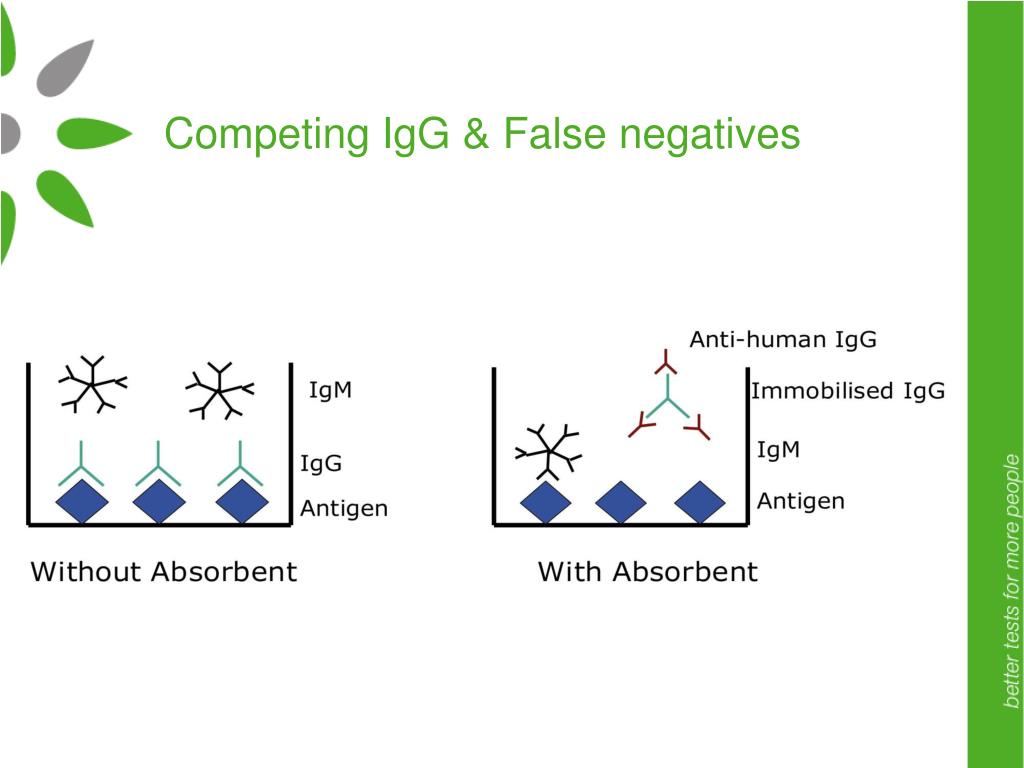 Competing IgG & False negatives

IgM

IgG

Antigen

Without Absorbent

Anti-human IgG

Immobilised IgG

IgM

Antigen

With Absorbent

better tests for more people